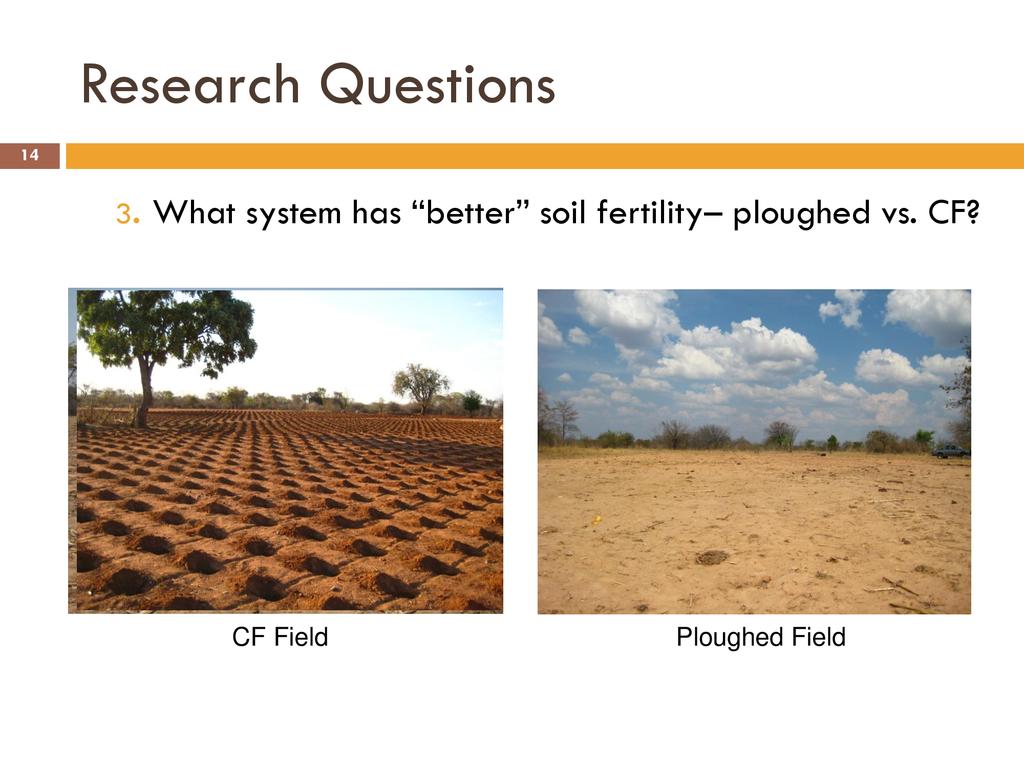 Research Questions

14

3. What system has “better” soil fertility– ploughed vs. CF?

CF Field

Ploughed Field